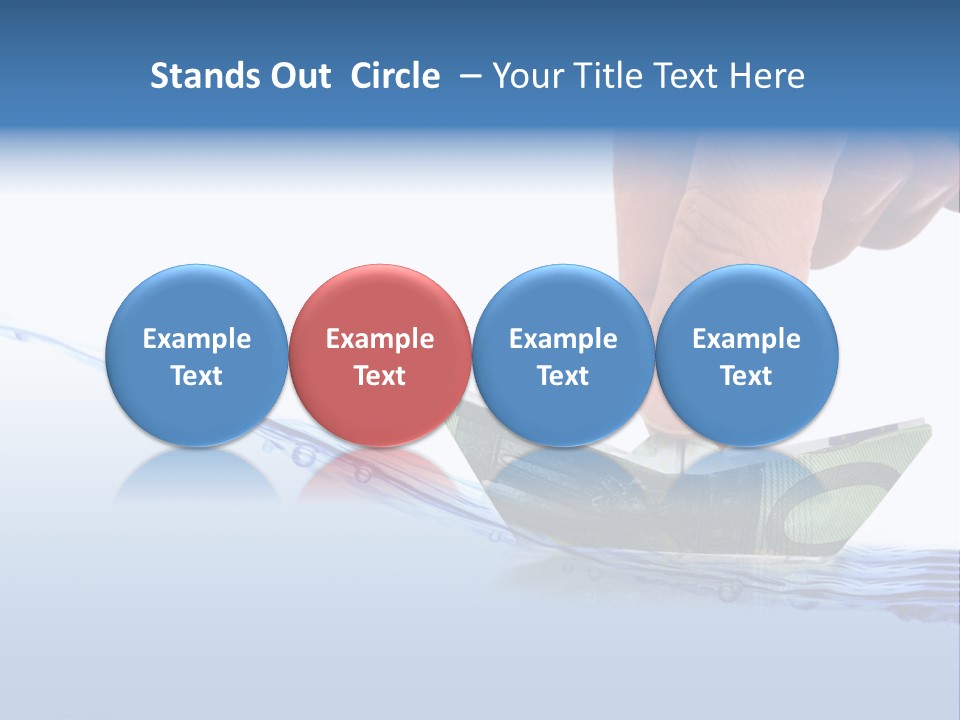 Stands Out Circle – Your Title Text Here

Example Text

Example Text

Example Text

Example Text